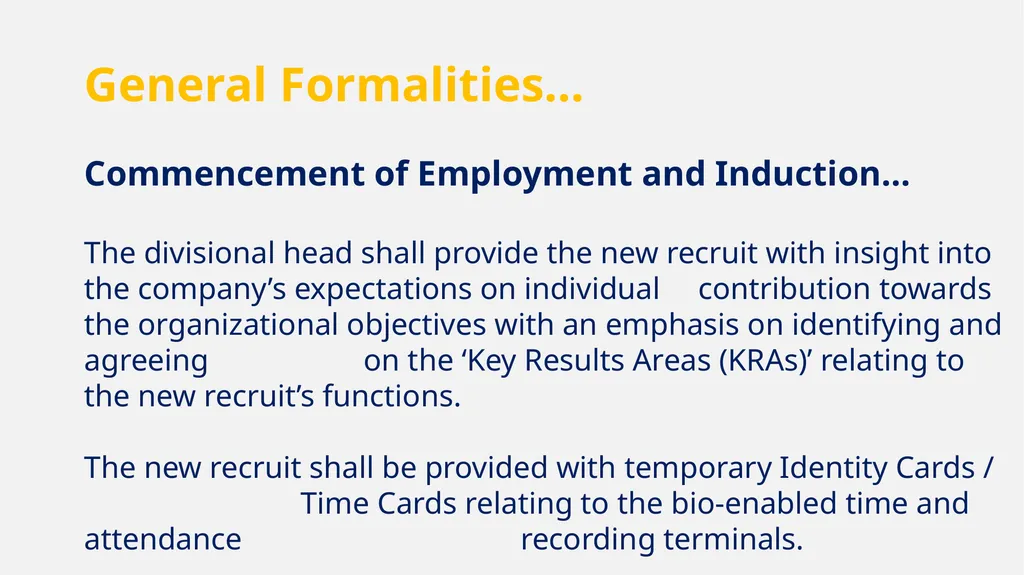 General Formalities...

Commencement of Employment and Induction...

The divisional head shall provide the new recruit with insight into the company’s expectations on individual contribution towards the organizational objectives with an emphasis on identifying and agreeing on the ‘Key Results Areas (KRAs)’ relating to the new recruit’s functions.

The new recruit shall be provided with temporary Identity Cards / Time Cards relating to the bio-enabled time and attendance recording terminals.